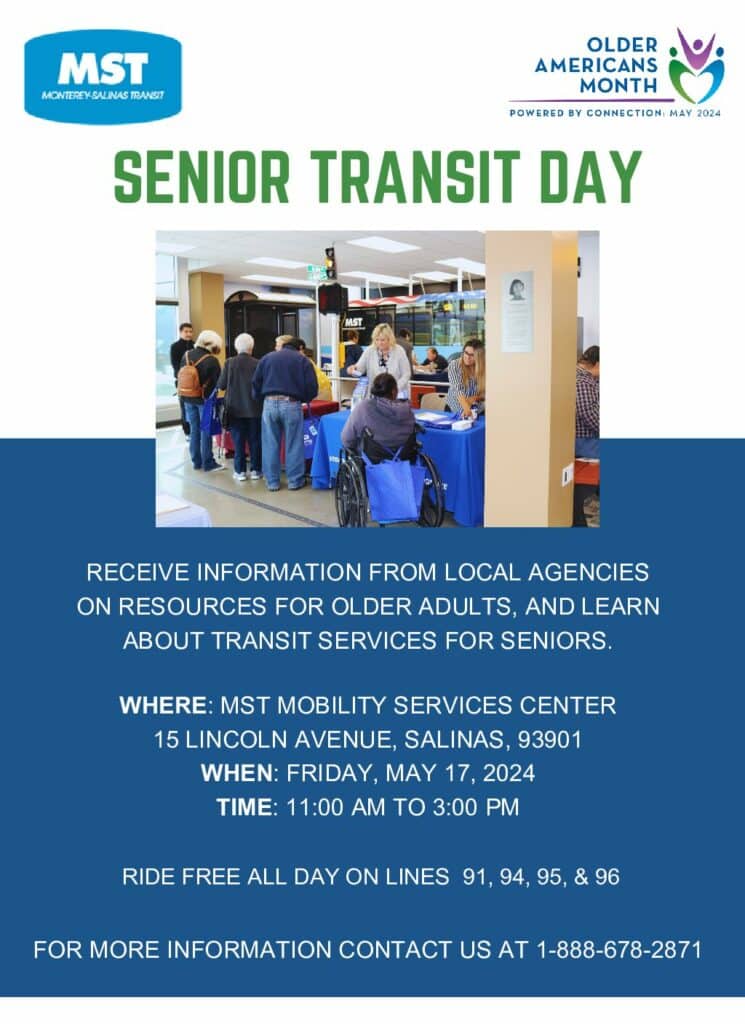 MST
MONTEREY-SALINAS TRANSIT

OLDER AMERICANS MONTH
POWERED BY CONNECTION: MAY 2024

SENIOR TRANSIT DAY

MST

RECEIVE INFORMATION FROM LOCAL AGENCIES ON RESOURCES FOR OLDER ADULTS, AND LEARN ABOUT TRANSIT SERVICES FOR SENIORS.

WHERE: MST MOBILITY SERVICES CENTER
15 LINCOLN AVENUE, SALINAS, 93901
WHEN: FRIDAY, MAY 17, 2024
TIME: 11:00 AM TO 3:00 PM

RIDE FREE ALL DAY ON LINES 91, 94, 95, & 96

FOR MORE INFORMATION CONTACT US AT 1-888-678-2871